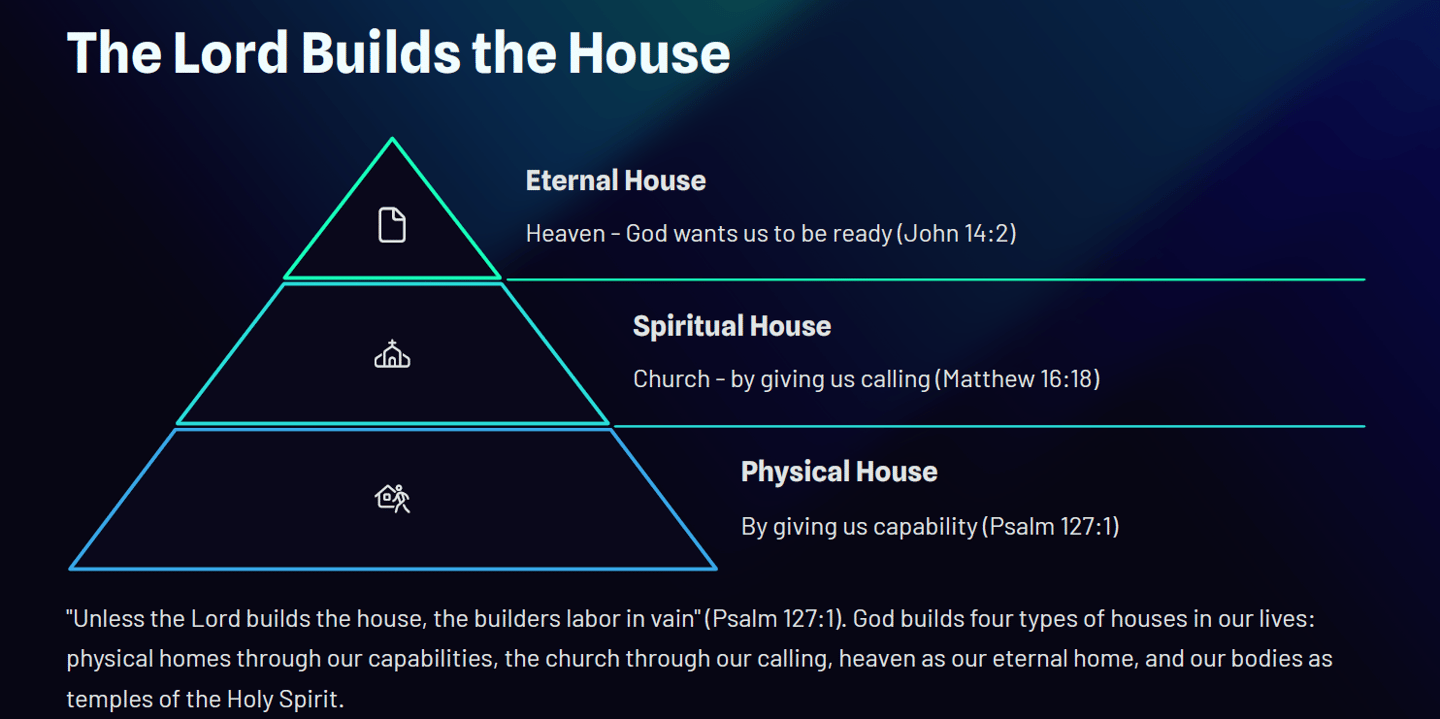 The Lord Builds the House

Eternal House

Heaven - God wants us to be ready (John 14:2)

Spiritual House

Church - by giving us calling (Matthew 16:18)

Physical House

By giving us capability (Psalm 127:1)

"Unless the Lord builds the house, the builders labor in vain" (Psalm 127:1). God builds four types of houses in our lives: physical homes through our capabilities, the church through our calling, heaven as our eternal home, and our bodies as temples of the Holy Spirit.